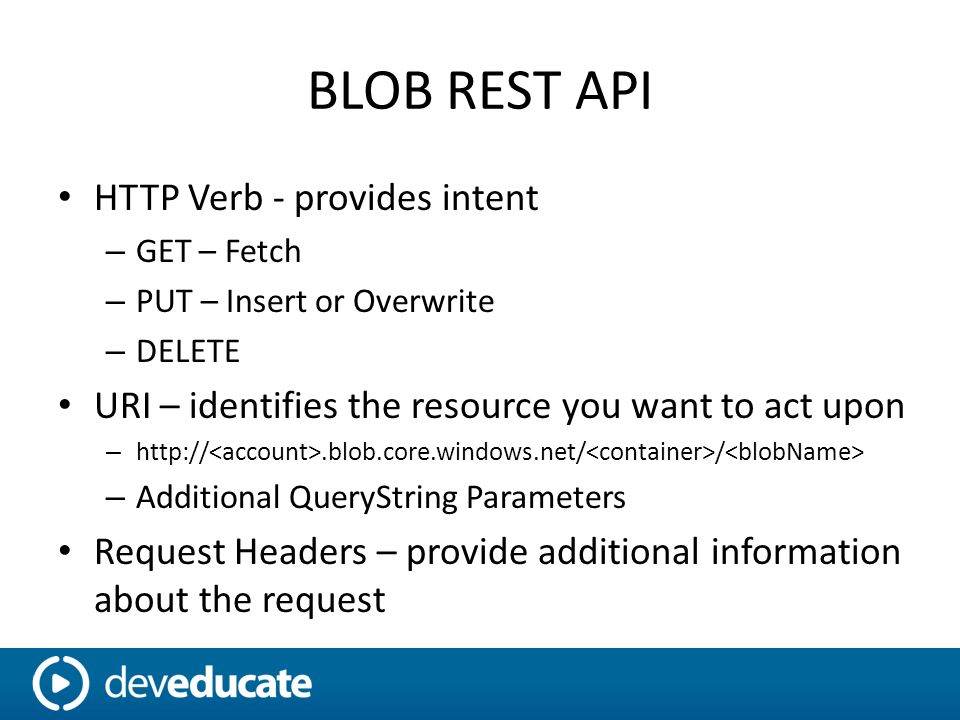 BLOB REST API

• HTTP Verb - provides intent
– GET – Fetch
– PUT – Insert or Overwrite
– DELETE
• URI – identifies the resource you want to act upon
– http://<account>.blob.core.windows.net/<container>/<blobName>
– Additional QueryString Parameters
• Request Headers – provide additional information about the request

deveducate